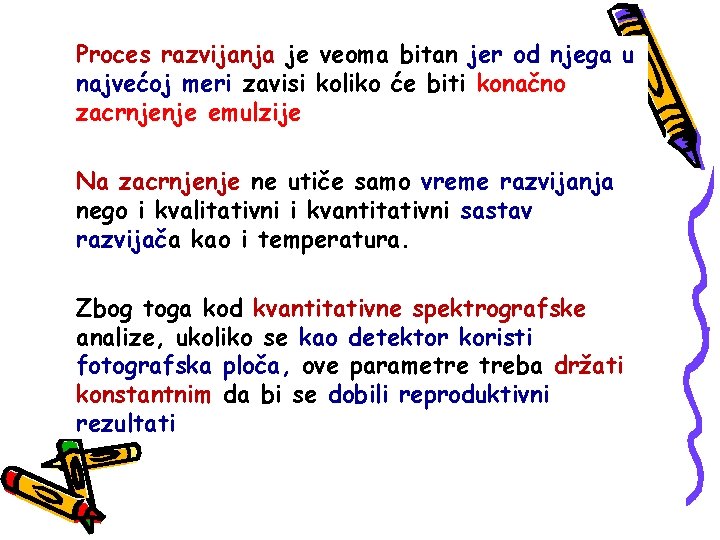 Proces razvijanja je veoma bitan jer od njega u najvećoj meri zavisi koliko će biti konačno zacrnjenje emulzije

Na zacrnjenje ne utiče samo vreme razvijanja nego i kvalitativni i kvantitativni sastav razvijača kao i temperatura.

Zbog toga kod kvantitativne spektrografske analize, ukoliko se kao detektor koristi fotografska ploča, ove parametre treba držati konstantnim da bi se dobili reproduktivni rezultati